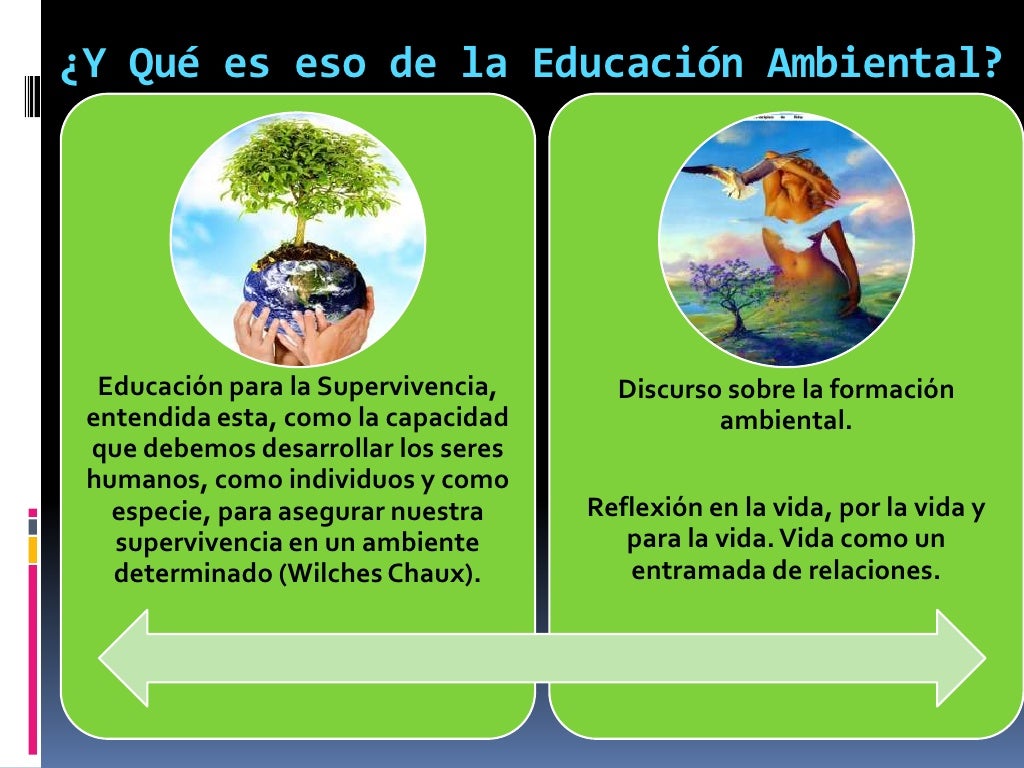 ¿Y Qué es eso de la Educación Ambiental?

Educación para la Supervivencia, entendida esta, como la capacidad que debemos desarrollar los seres humanos, como individuos y como especie, para asegurar nuestra supervivencia en un ambiente determinado (Wilches Chaux).

Discurso sobre la formación ambiental.

Reflexión en la vida, por la vida y para la vida. Vida como un entramada de relaciones.